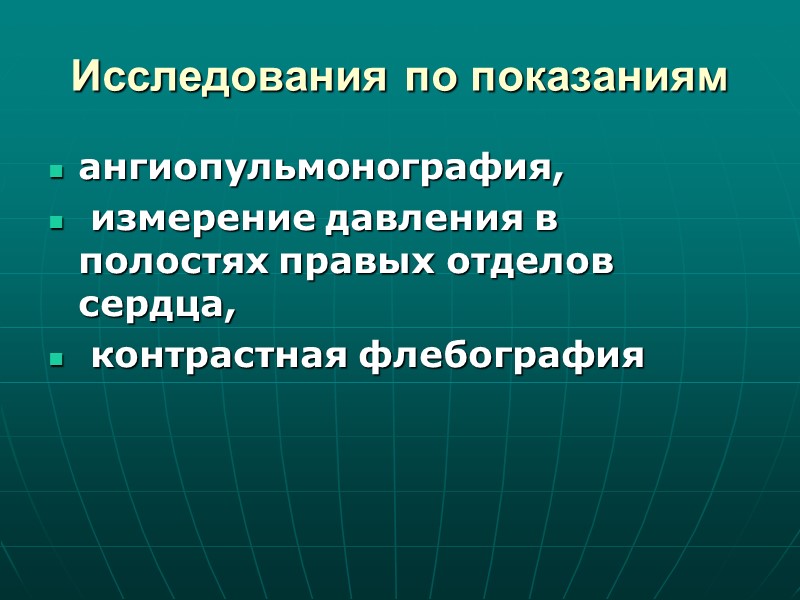 Исследования по показаниям

- ангиопульмонография,
- измерение давления в полостях правых отделов сердца,
- контрастная флебография